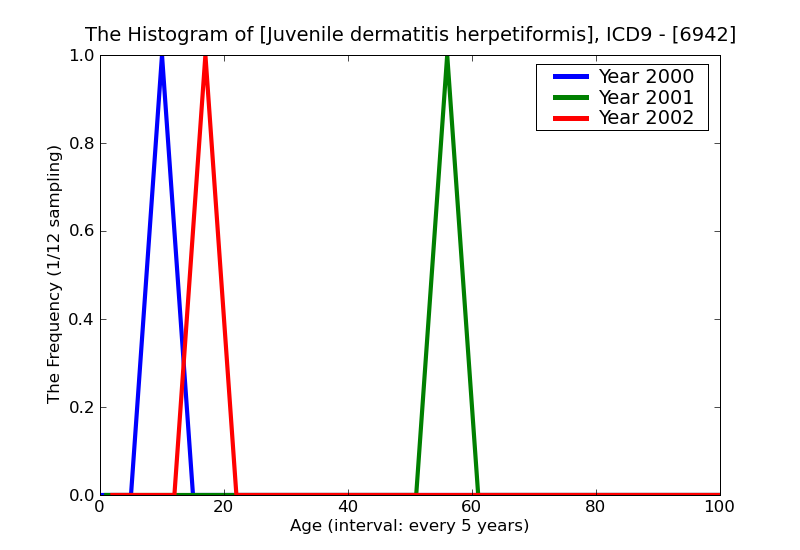 The Histogram of [Juvenile dermatitis herpetiformis], ICD9 - [6942]

Year 2000
Year 2001
Year 2002

The Frequency (1/12 sampling)

1.0
0.8
0.6
0.4
0.2
0.0

0
20
40
60
80
100

Age (interval: every 5 years)